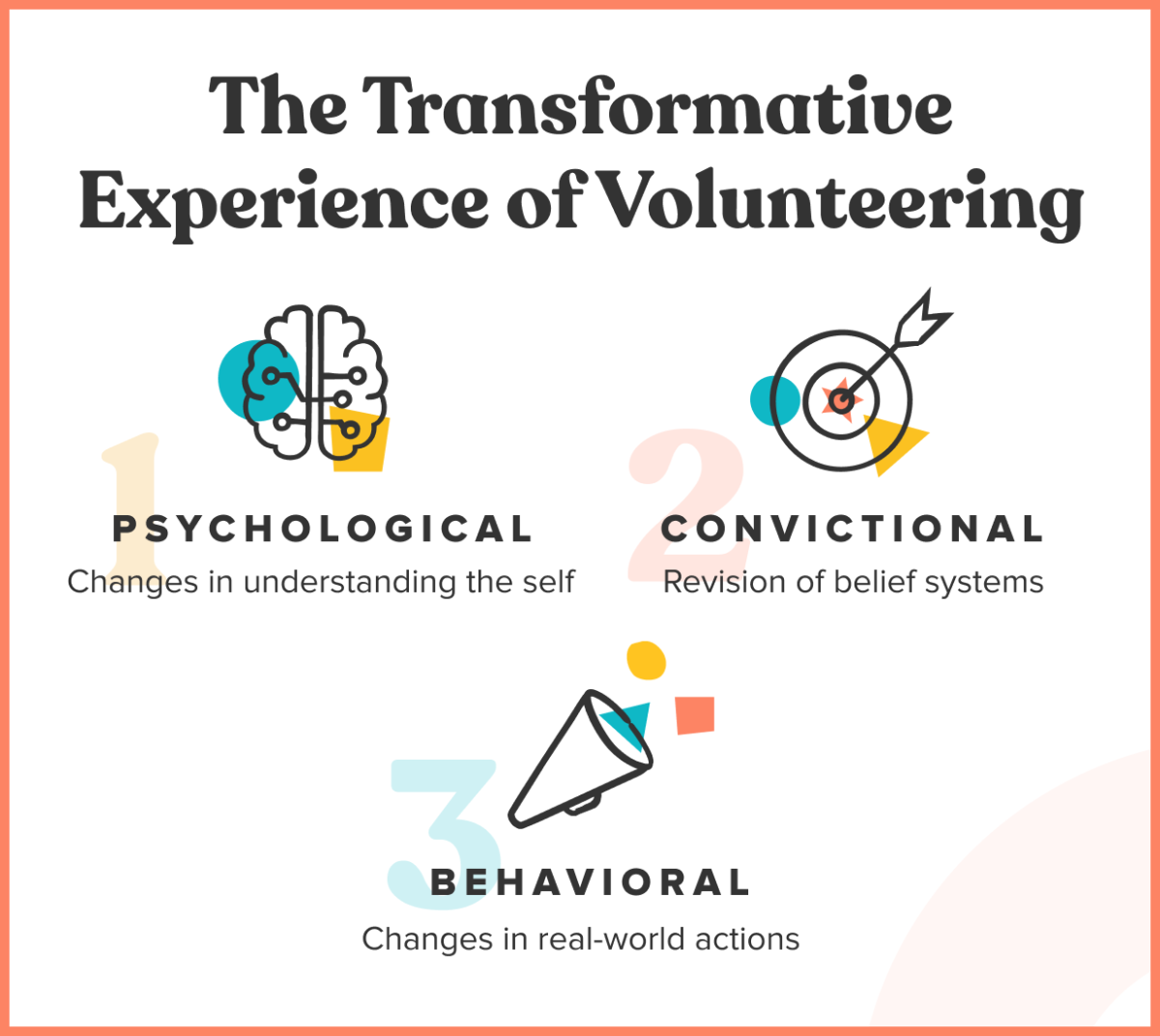 The Transformative Experience of Volunteering

1

PSYCHOLOGICAL

Changes in understanding the self

2

CONVICTIONAL

Revision of belief systems

3

BEHAVIORAL

Changes in real-world actions